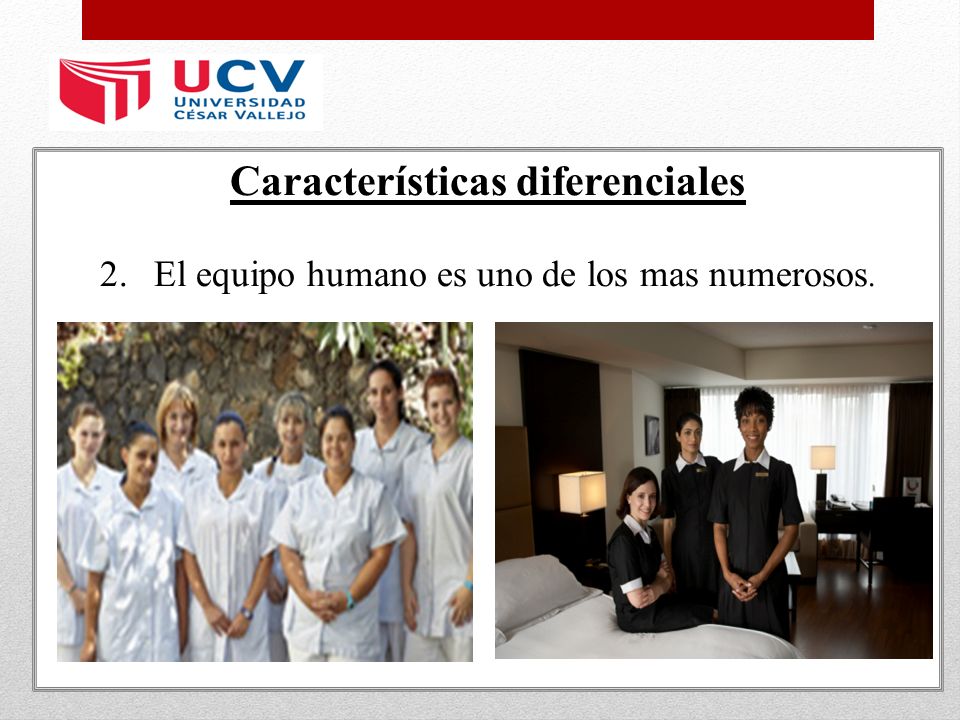 UCV
UNIVERSIDAD
CÉSAR VALLEJO

Características diferenciales

2. El equipo humano es uno de los mas numerosos.